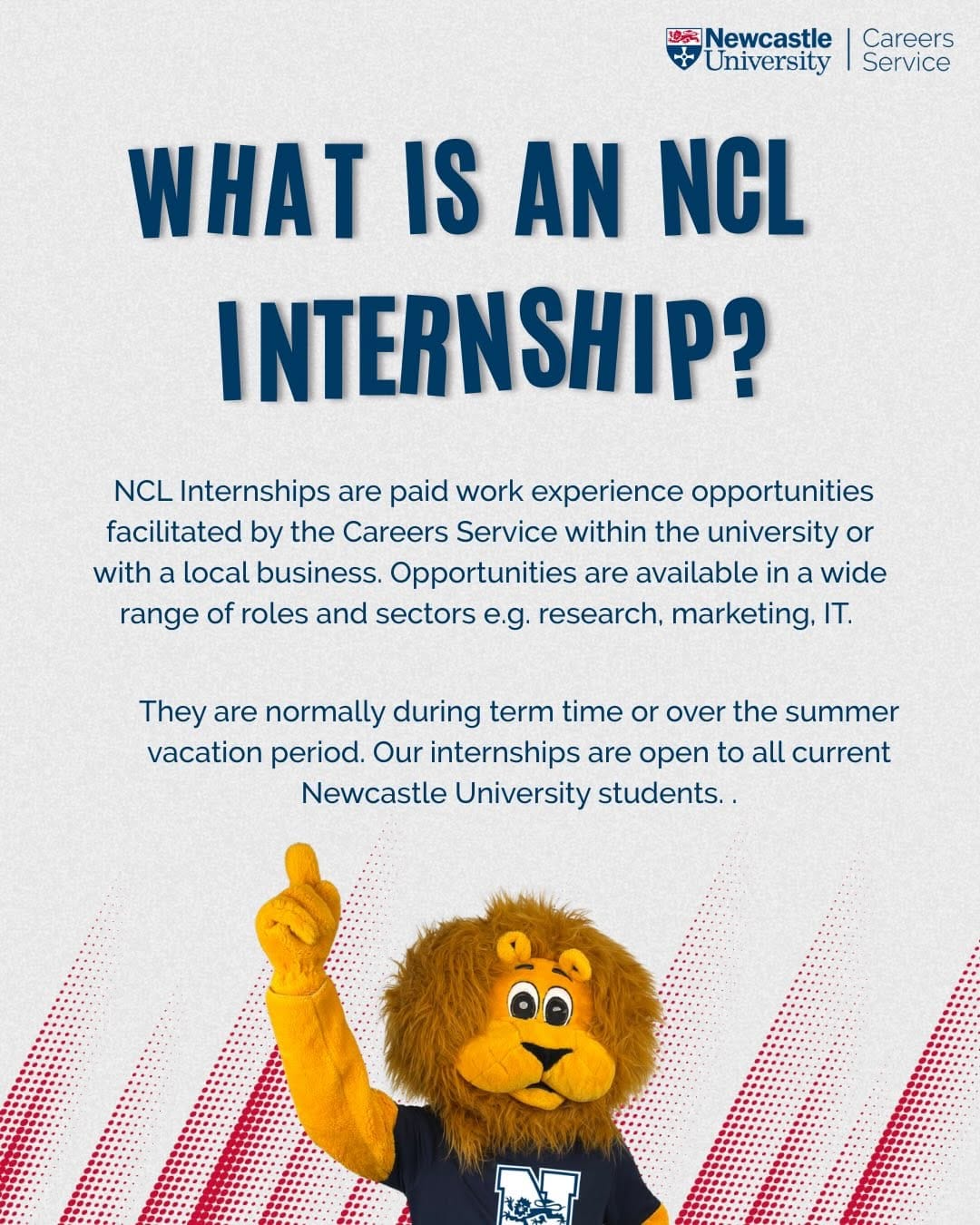 Newcastle University | Careers Service

WHAT IS AN NCL INTERNSHIP?

NCL Internships are paid work experience opportunities facilitated by the Careers Service within the university or with a local business. Opportunities are available in a wide range of roles and sectors e.g. research, marketing, IT.

They are normally during term time or over the summer vacation period. Our internships are open to all current Newcastle University students. .

N